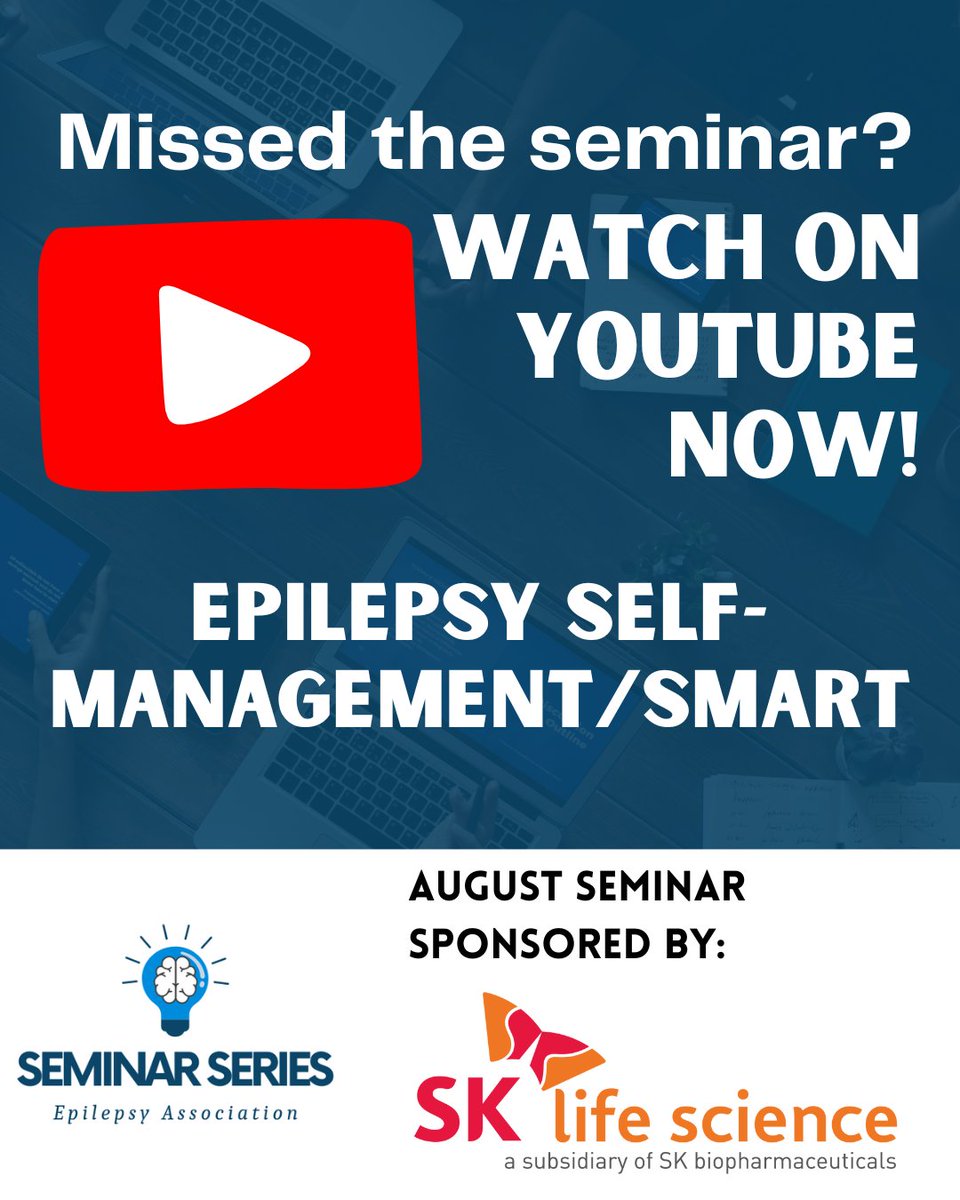 Missed the seminar?

WATCH ON YOUTUBE NOW!

EPILEPSY SELF-MANAGEMENT/SMART

AUGUST SEMINAR SPONSORED BY:

SEMINAR SERIES
Epilepsy Association

SK life science
a subsidiary of SK biopharmaceuticals